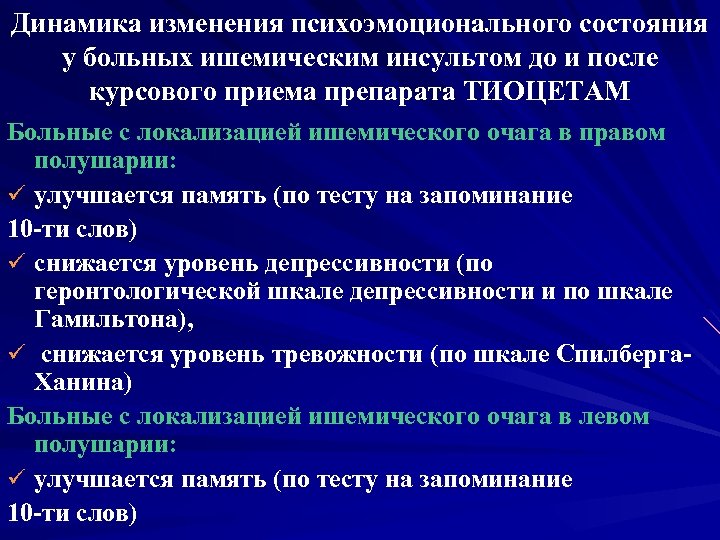 Динамика изменения психоэмоционального состояния у больных ишемическим инсультом до и после курсового приема препарата ТИОЦЕТАМ

Больные с локализацией ишемического очага в правом полушарии:

✓ улучшается память (по тесту на запоминание 10-ти слов)

✓ снижается уровень депрессивности (по геронтологической шкале депрессивности и по шкале Гамильтона),

✓ снижается уровень тревожности (по шкале Спилберга-Ханина)

Больные с локализацией ишемического очага в левом полушарии:

✓ улучшается память (по тесту на запоминание 10-ти слов)